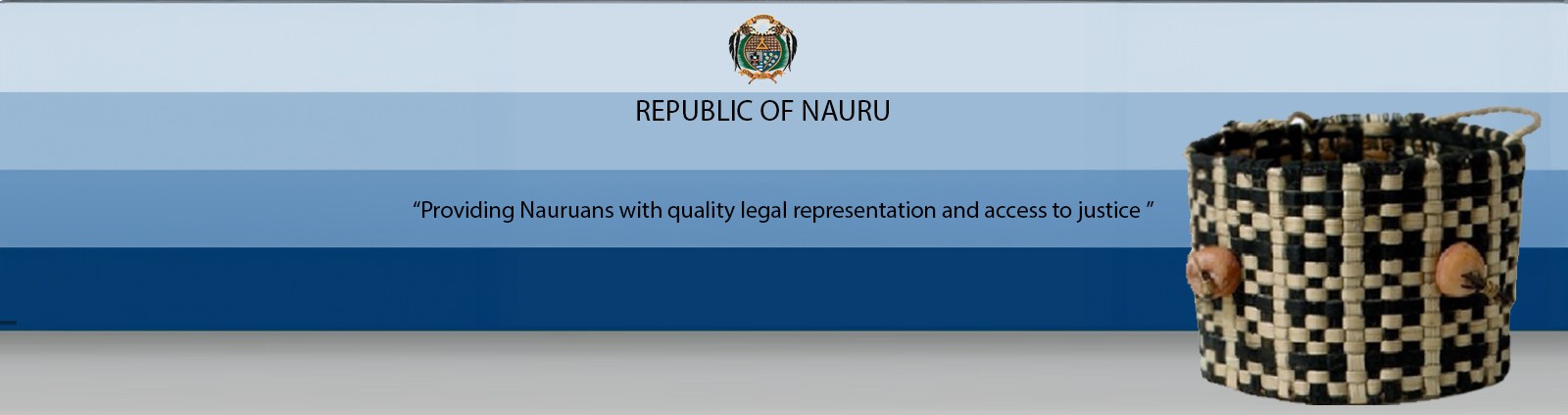 REPUBLIC OF NAURU

“Providing Nauruans with quality legal representation and access to justice ”